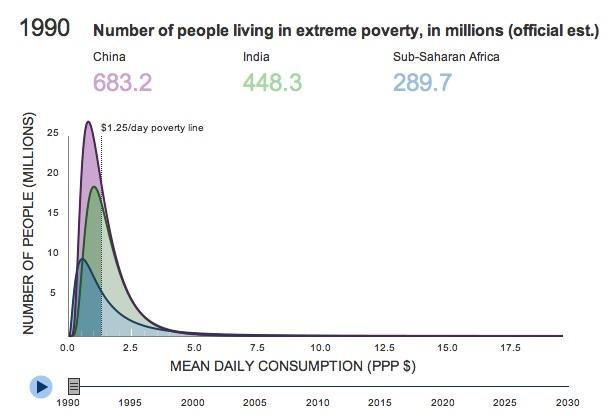 1990 Number of people living in extreme poverty, in millions (official est.)

China
683.2

India
448.3

Sub-Saharan Africa
289.7

$1.25/day poverty line

NUMBER OF PEOPLE (MILLIONS)

25
20
15
10
5

0.0 2.5 5.0 7.5 10.0 12.5 15.0 17.5

MEAN DAILY CONSUMPTION (PPP $)

1990 1995 2000 2005 2010 2015 2020 2025 2030